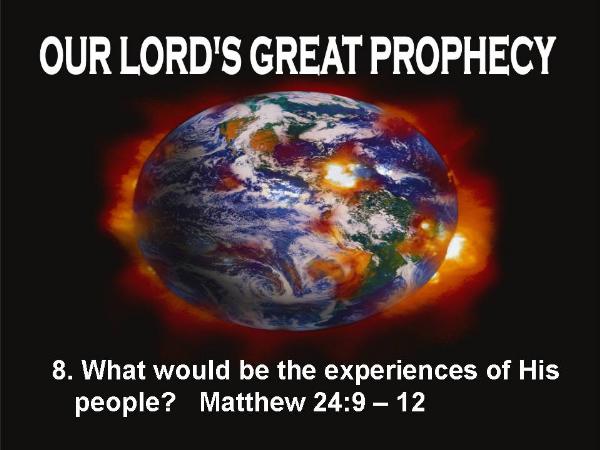 OUR LORD'S GREAT PROPHECY

8. What would be the experiences of His people? Matthew 24:9 – 12